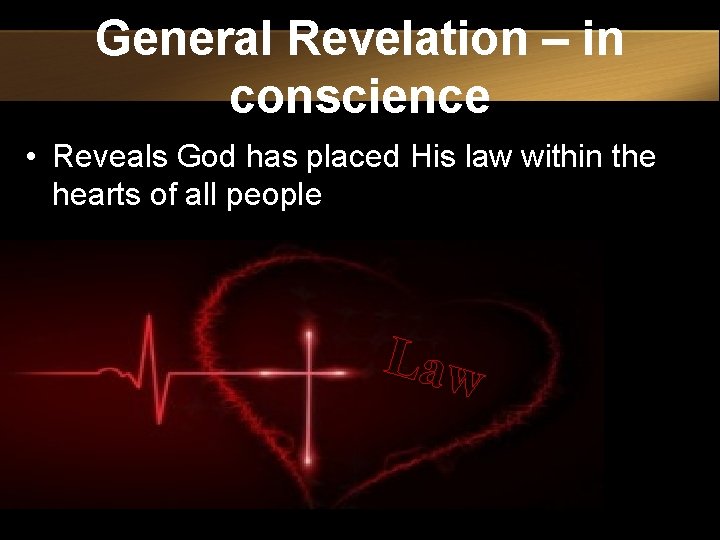 General Revelation – in conscience

• Reveals God has placed His law within the hearts of all people

Law